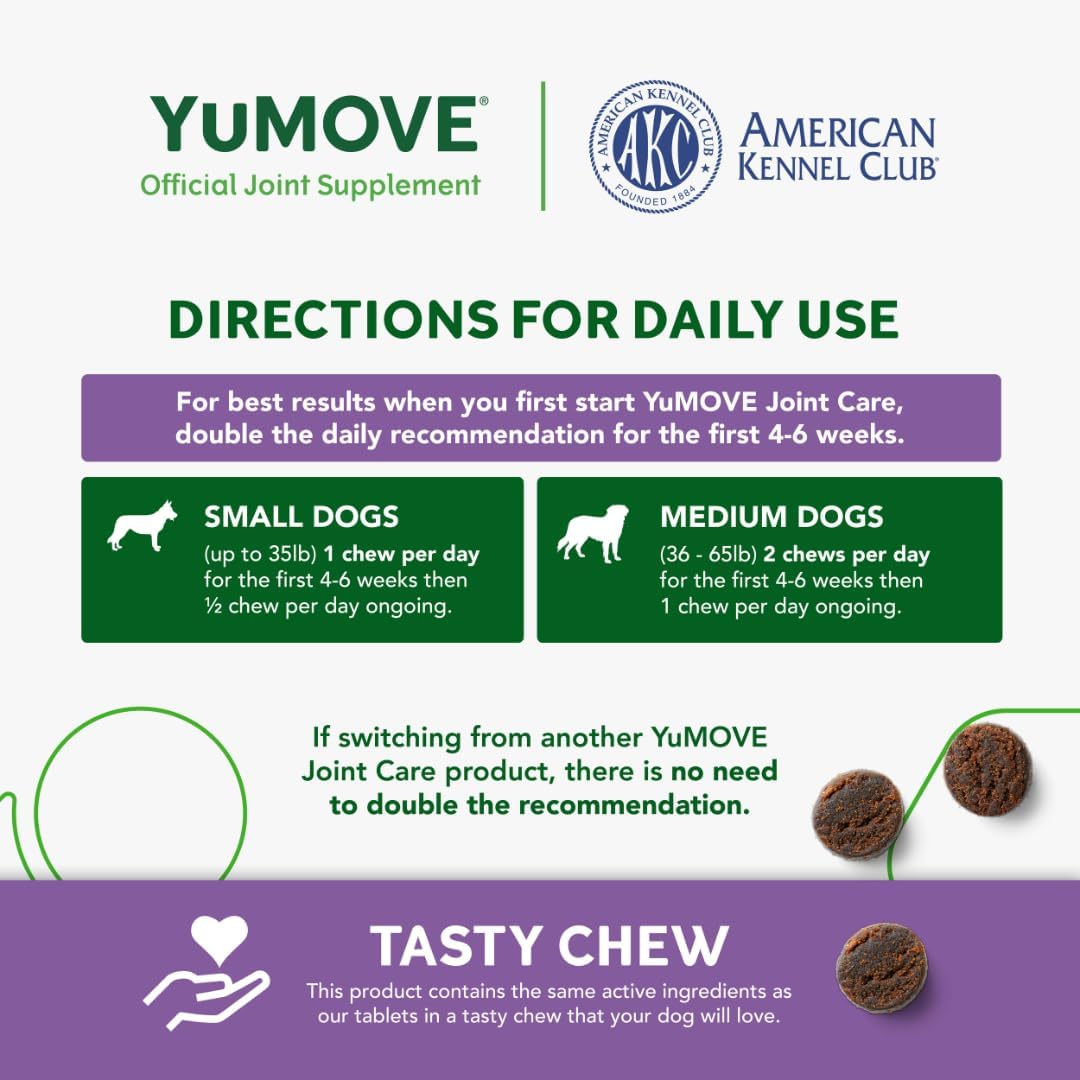 YuMOVE®
Official Joint Supplement

AMERICAN KENNEL CLUB AKC FOUNDED 1884

AMERICAN KENNEL CLUB®

DIRECTIONS FOR DAILY USE

For best results when you first start YuMOVE Joint Care, double the daily recommendation for the first 4-6 weeks.

SMALL DOGS
(up to 35lb) 1 chew per day for the first 4-6 weeks then ½ chew per day ongoing.

MEDIUM DOGS
(36 - 65lb) 2 chews per day for the first 4-6 weeks then 1 chew per day ongoing.

If switching from another YuMOVE Joint Care product, there is no need to double the recommendation.

TASTY CHEW
This product contains the same active ingredients as our tablets in a tasty chew that your dog will love.